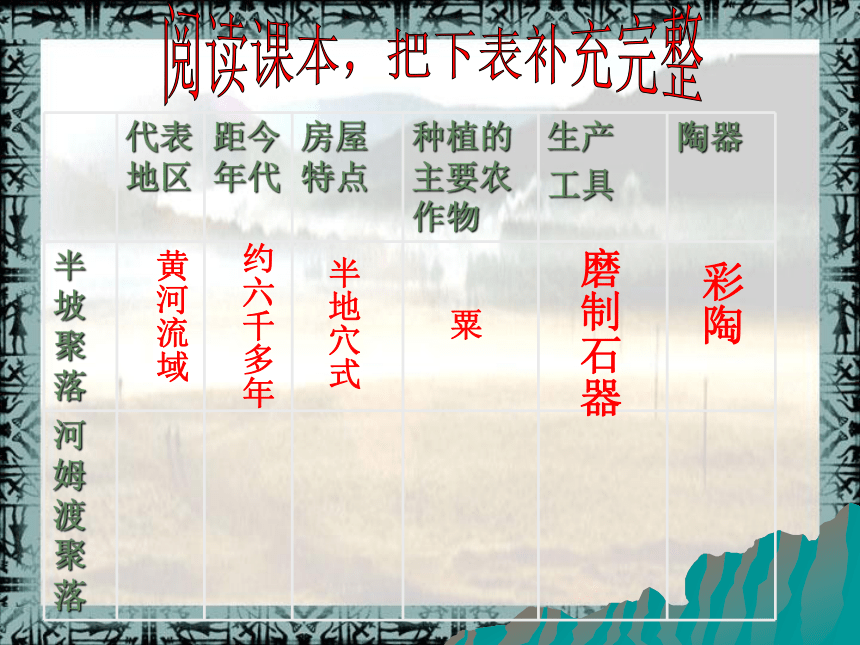 阅读课本，把下表补充完整

|  | 代表地区 | 距今年代 | 房屋特点 | 种植的主要农作物 | 生产工具 | 陶器 |
|---|---|---|---|---|---|---|
| 半坡聚落 | 黄河流域 | 约六千多年 | 半地穴式 | 粟 | 磨制石器 | 彩陶 |
| 河姆渡聚落 |  |  |  |  |  |  |